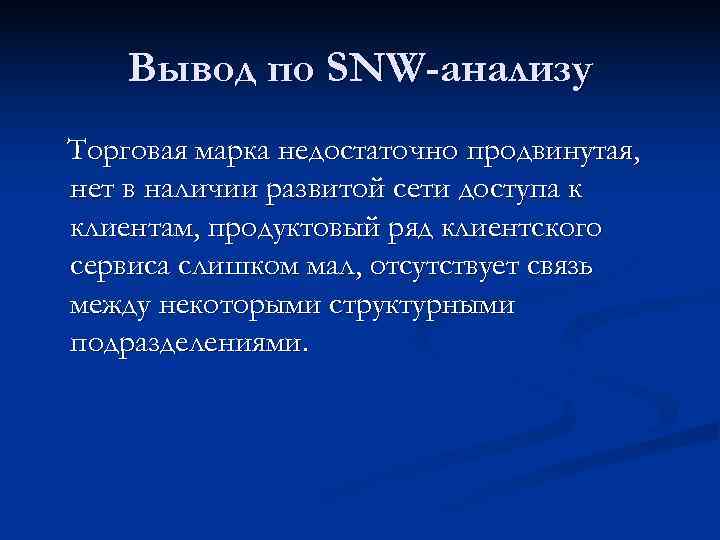 Вывод по SNW-анализу

Торговая марка недостаточно продвинутая, нет в наличии развитой сети доступа к клиентам, продуктовый ряд клиентского сервиса слишком мал, отсутствует связь между некоторыми структурными подразделениями.